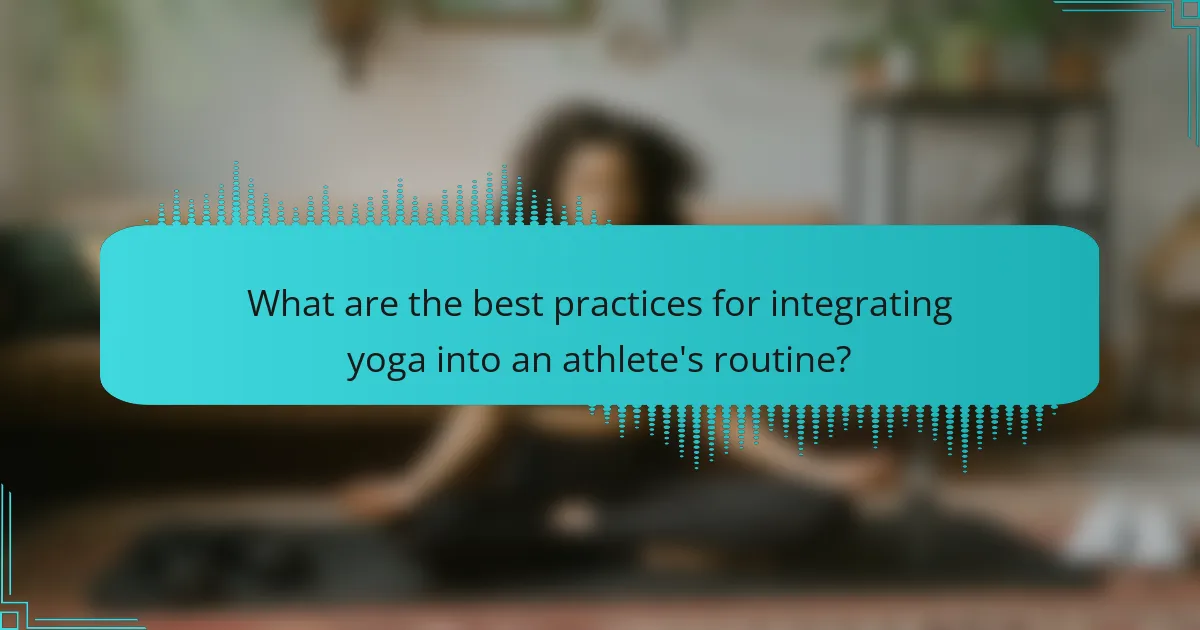 What are the best practices for integrating yoga into an athlete's routine?